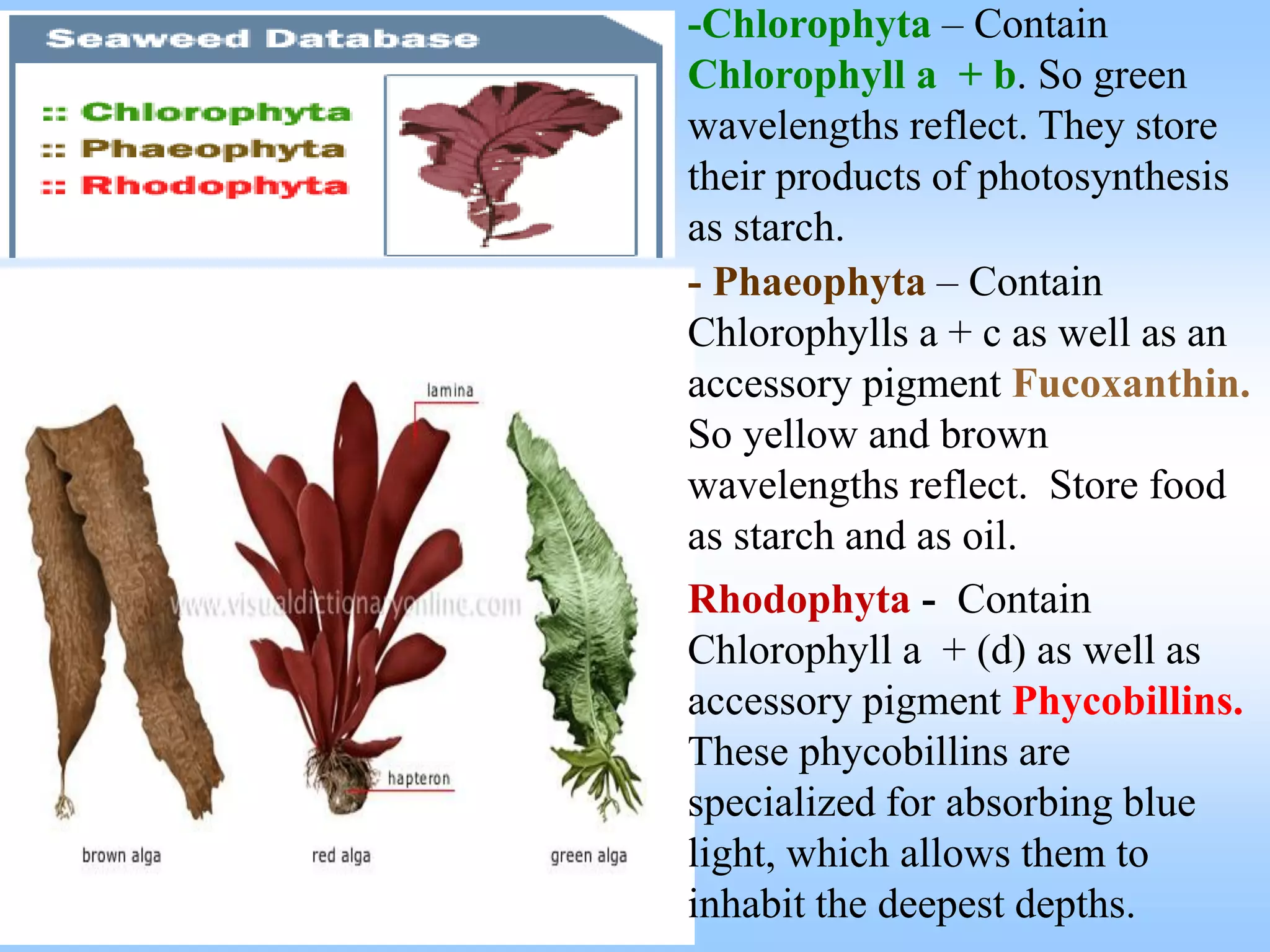 Seaweed Database

:: Chlorophyta
:: Phaeophyta
:: Rhodophyta

lamina

www.visualdictionaryonline.com

hapteron

brown alga

red alga

green alga

-Chlorophyta – Contain Chlorophyll a + b. So green wavelengths reflect. They store their products of photosynthesis as starch.

- Phaeophyta – Contain Chlorophylls a + c as well as an accessory pigment Fucoxanthin. So yellow and brown wavelengths reflect. Store food as starch and as oil.

Rhodophyta - Contain Chlorophyll a + (d) as well as accessory pigment Phycobillins. These phycobillins are specialized for absorbing blue light, which allows them to inhabit the deepest depths.